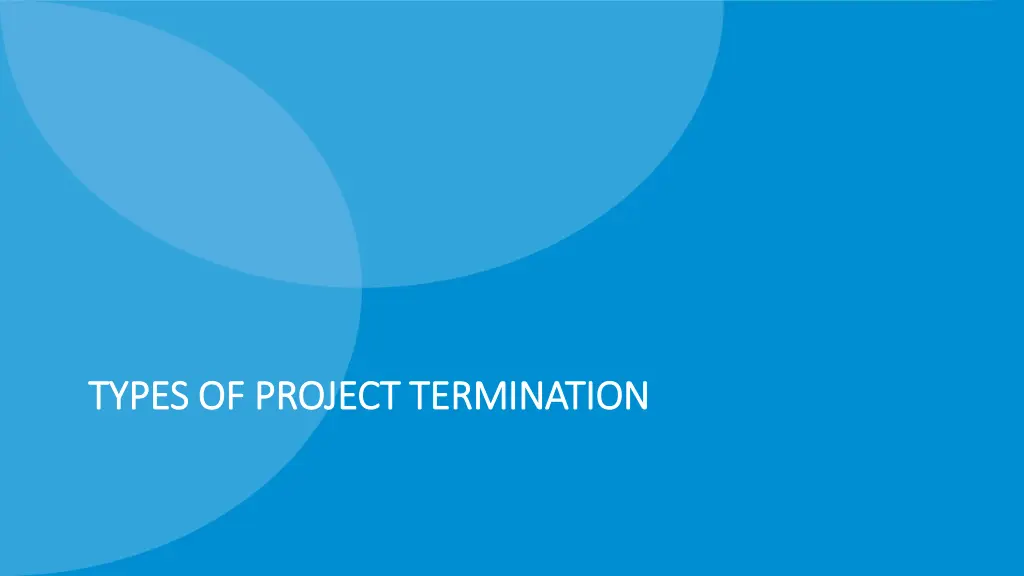 TYPES OF PROJECT TERMINATION